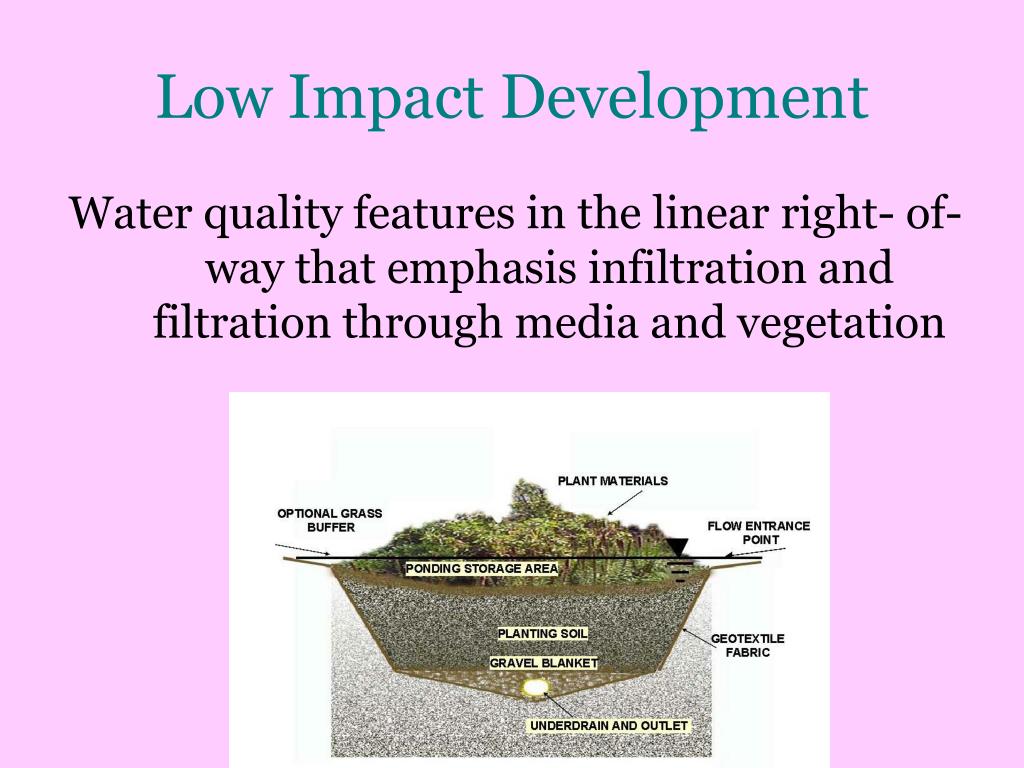 Low Impact Development

Water quality features in the linear right- of-way that emphasis infiltration and filtration through media and vegetation

PLANT MATERIALS

OPTIONAL GRASS BUFFER

FLOW ENTRANCE POINT

PONDING STORAGE AREA

PLANTING SOIL

GEOTEXTILE FABRIC

GRAVEL BLANKET

UNDERDRAIN AND OUTLET